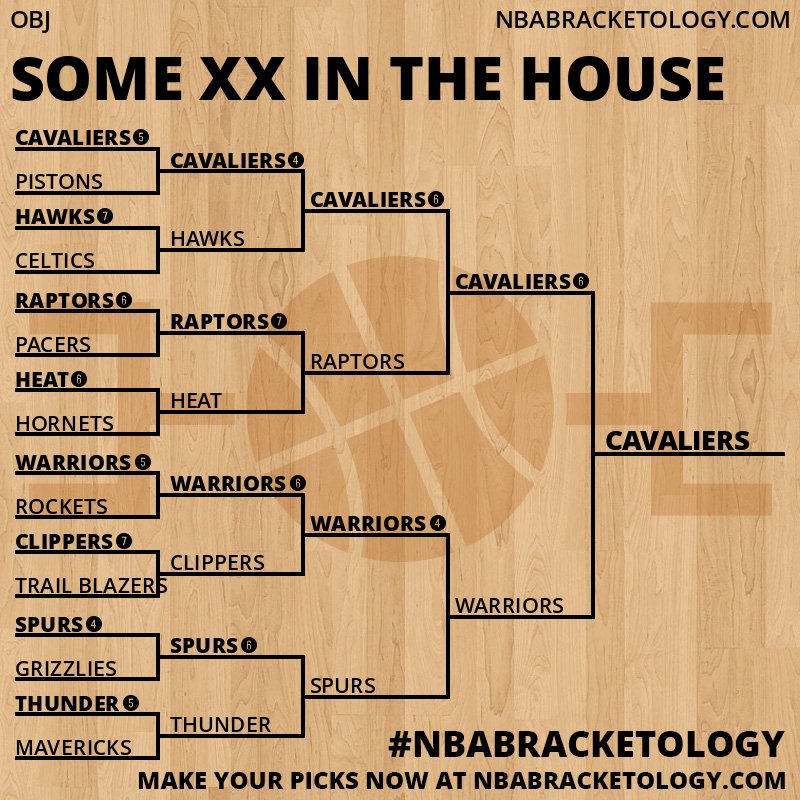 OBJ
NBABRACKETOLOGY.COM

SOME XX IN THE HOUSE

CAVALIERS 5
PISTONS
HAWKS 7
CELTICS
RAPTORS 6
PACERS
HEAT 6
HORNETS
WARRIORS 5
ROCKETS
CLIPPERS 7
TRAIL BLAZERS
SPURS 4
GRIZZLIES
THUNDER 5
MAVERICKS

CAVALIERS 4
HAWKS
RAPTORS 7
HEAT
WARRIORS 6
CLIPPERS
SPURS 6
THUNDER

CAVALIERS 6
RAPTORS
WARRIORS 4
SPURS

CAVALIERS 6
WARRIORS

CAVALIERS

#NBABRACKETOLOGY
MAKE YOUR PICKS NOW AT NBABRACKETOLOGY.COM